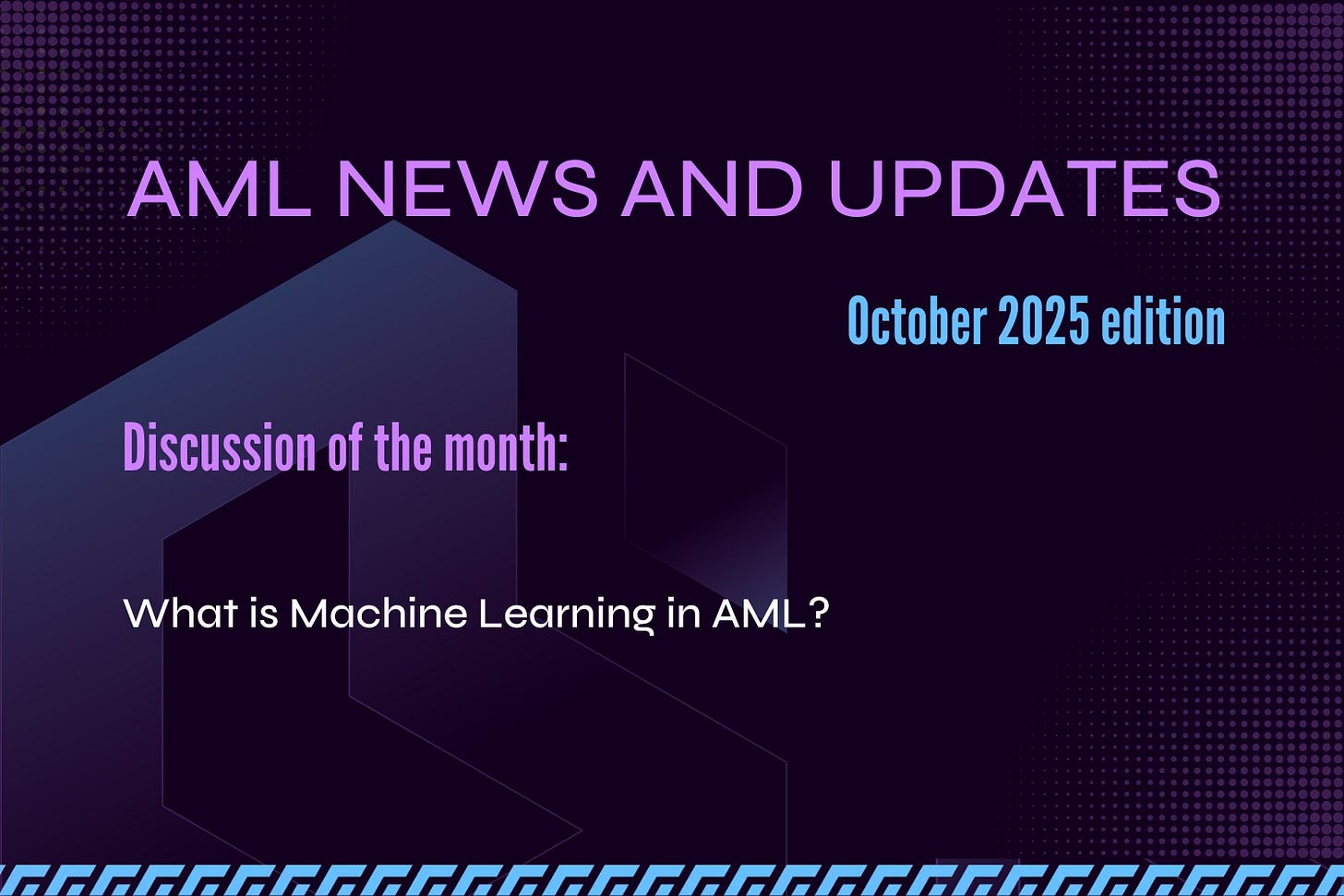 AML NEWS AND UPDATES

October 2025 edition

Discussion of the month:

What is Machine Learning in AML?